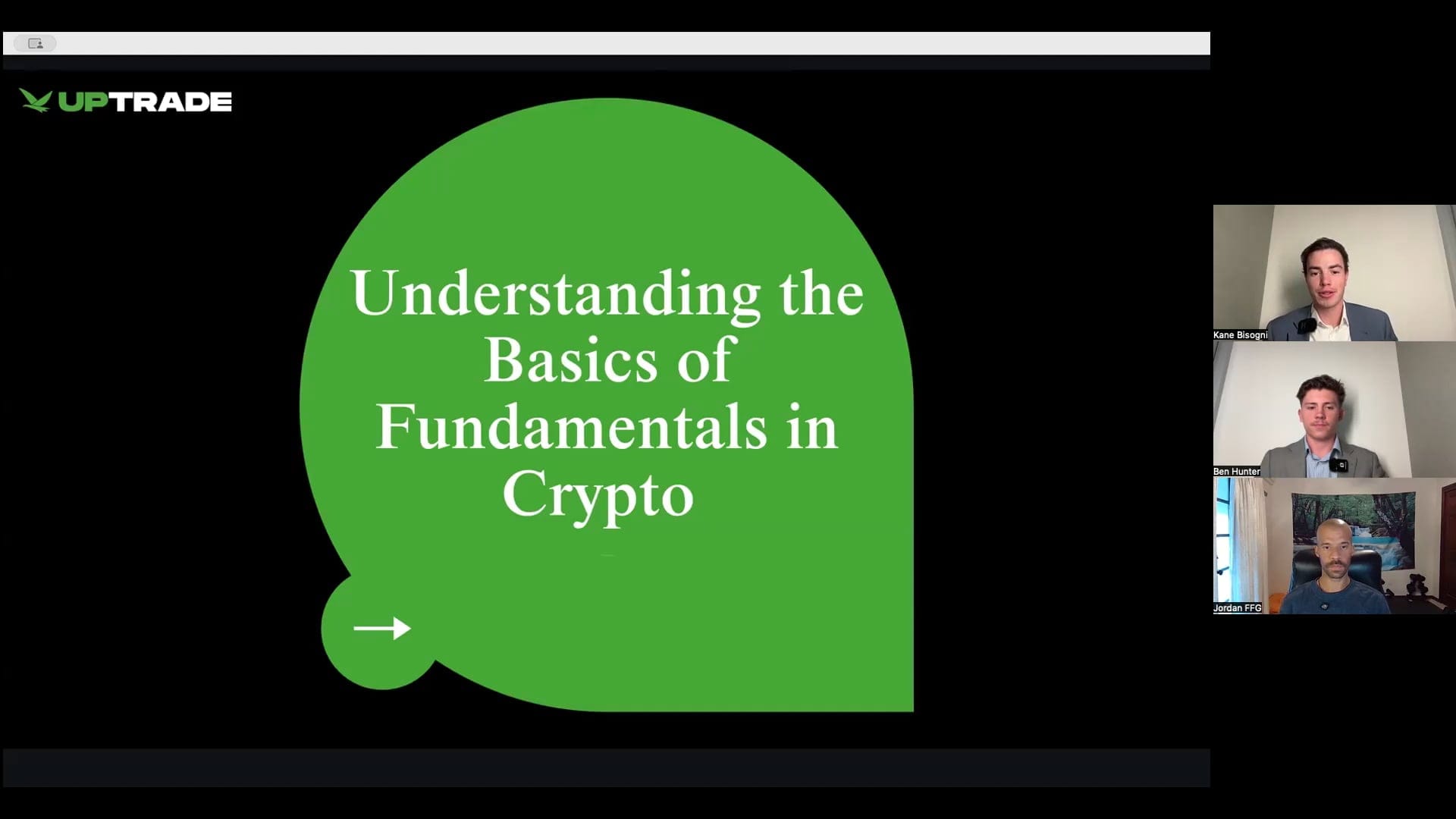 UPTRADE

Understanding the Basics of Fundamentals in Crypto

Kane Bisogni

Ben Hunter

Jordan FFG